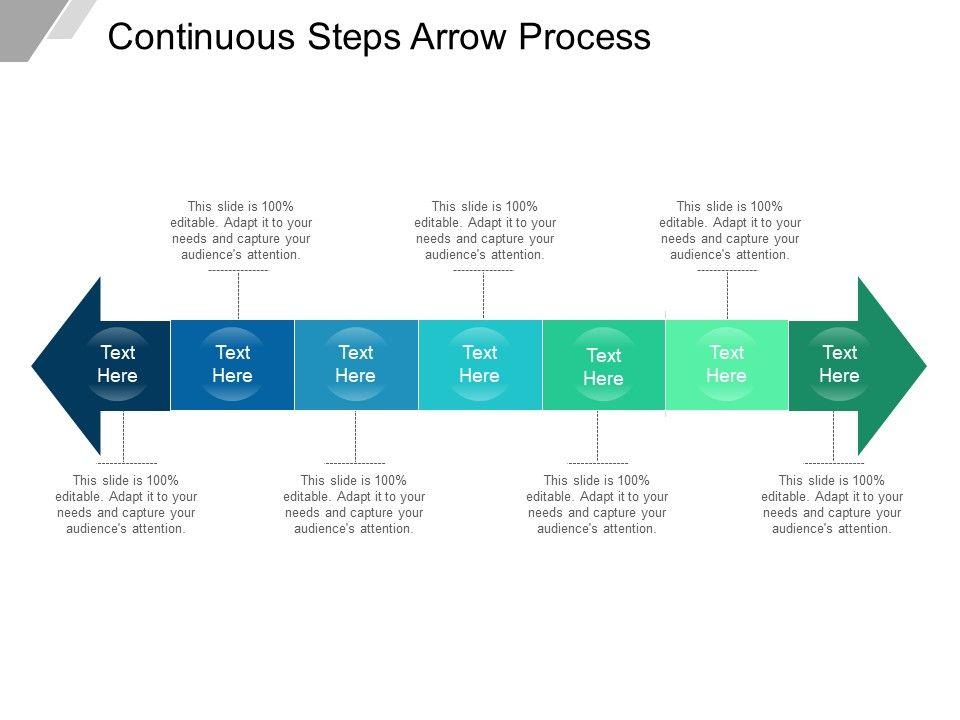 Continuous Steps Arrow Process

This slide is 100% editable. Adapt it to your needs and capture your audience's attention.

This slide is 100% editable. Adapt it to your needs and capture your audience's attention.

This slide is 100% editable. Adapt it to your needs and capture your audience's attention.

Text Here

Text Here

Text Here

Text Here

Text Here

Text Here

Text Here

This slide is 100% editable. Adapt it to your needs and capture your audience's attention.

This slide is 100% editable. Adapt it to your needs and capture your audience's attention.

This slide is 100% editable. Adapt it to your needs and capture your audience's attention.

This slide is 100% editable. Adapt it to your needs and capture your audience's attention.